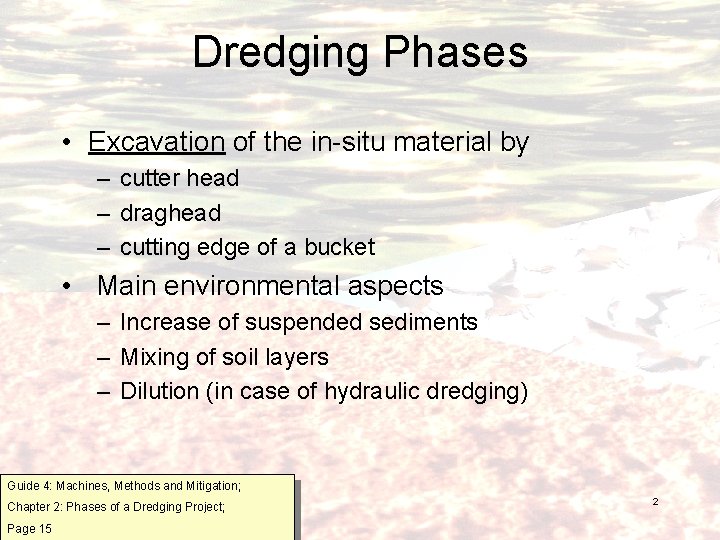 Dredging Phases

• Excavation of the in-situ material by
– cutter head
– draghead
– cutting edge of a bucket

• Main environmental aspects
– Increase of suspended sediments
– Mixing of soil layers
– Dilution (in case of hydraulic dredging)

Guide 4: Machines, Methods and Mitigation;
Chapter 2: Phases of a Dredging Project;
Page 15

2